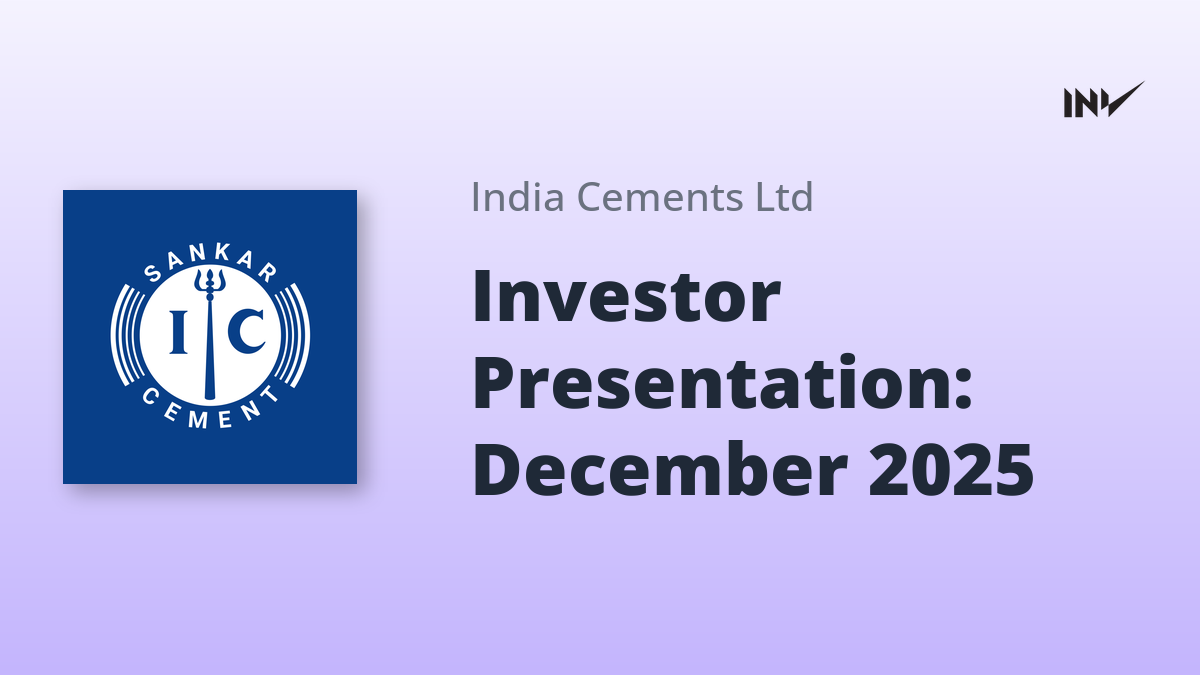 INV

SANKAR
I C
CEMENT

India Cements Ltd

Investor Presentation: December 2025